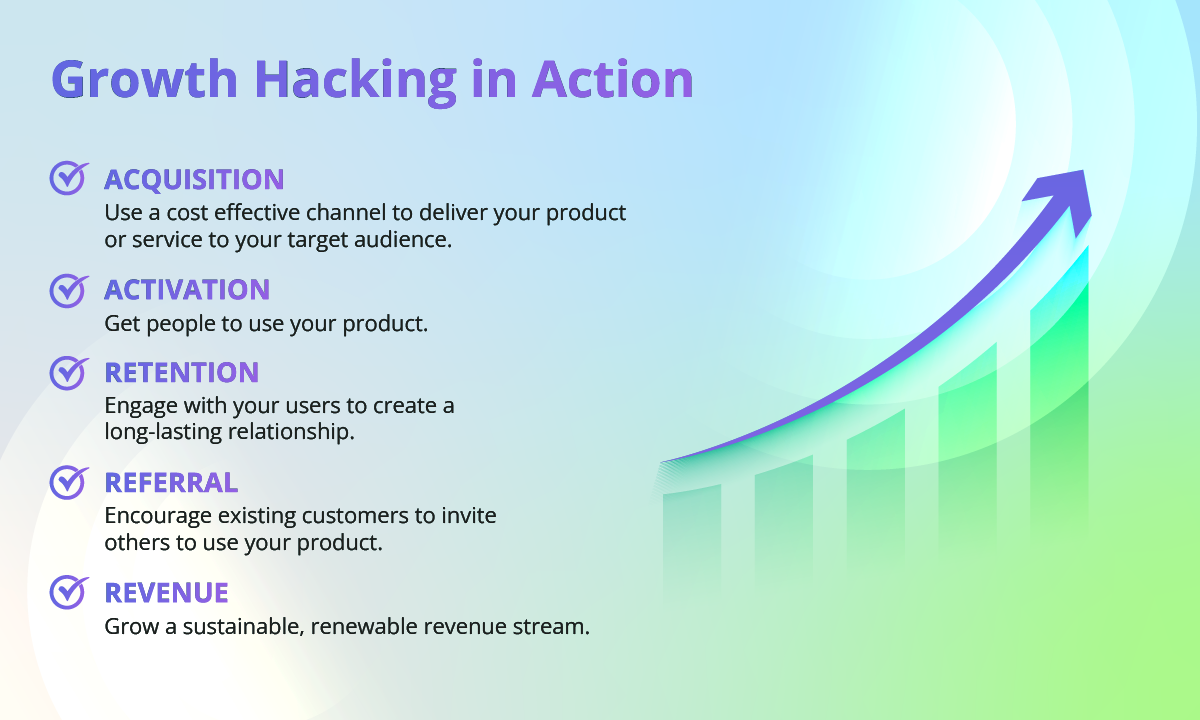 Growth Hacking in Action

ACQUISITION
Use a cost effective channel to deliver your product or service to your target audience.

ACTIVATION
Get people to use your product.

RETENTION
Engage with your users to create a long-lasting relationship.

REFERRAL
Encourage existing customers to invite others to use your product.

REVENUE
Grow a sustainable, renewable revenue stream.